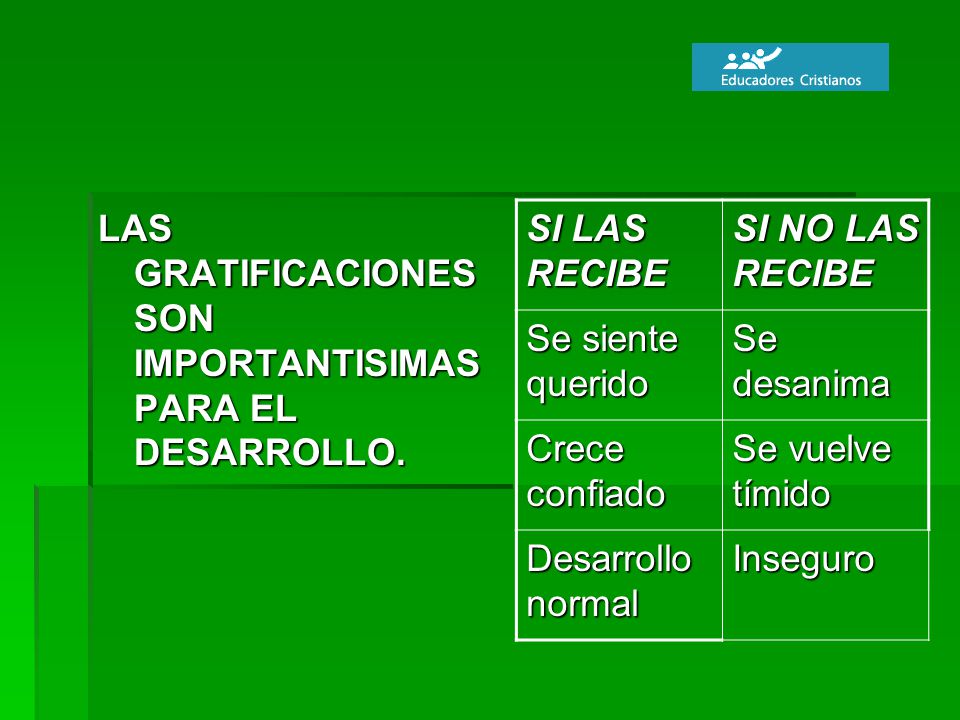 Educadores Cristianos

LAS GRATIFICACIONES SON IMPORTANTISIMAS PARA EL DESARROLLO.

| SI LAS RECIBE | SI NO LAS RECIBE |
|---|---|
| Se siente querido | Se desanima |
| Crece confiado | Se vuelve tímido |
| Desarrollo normal | Inseguro |